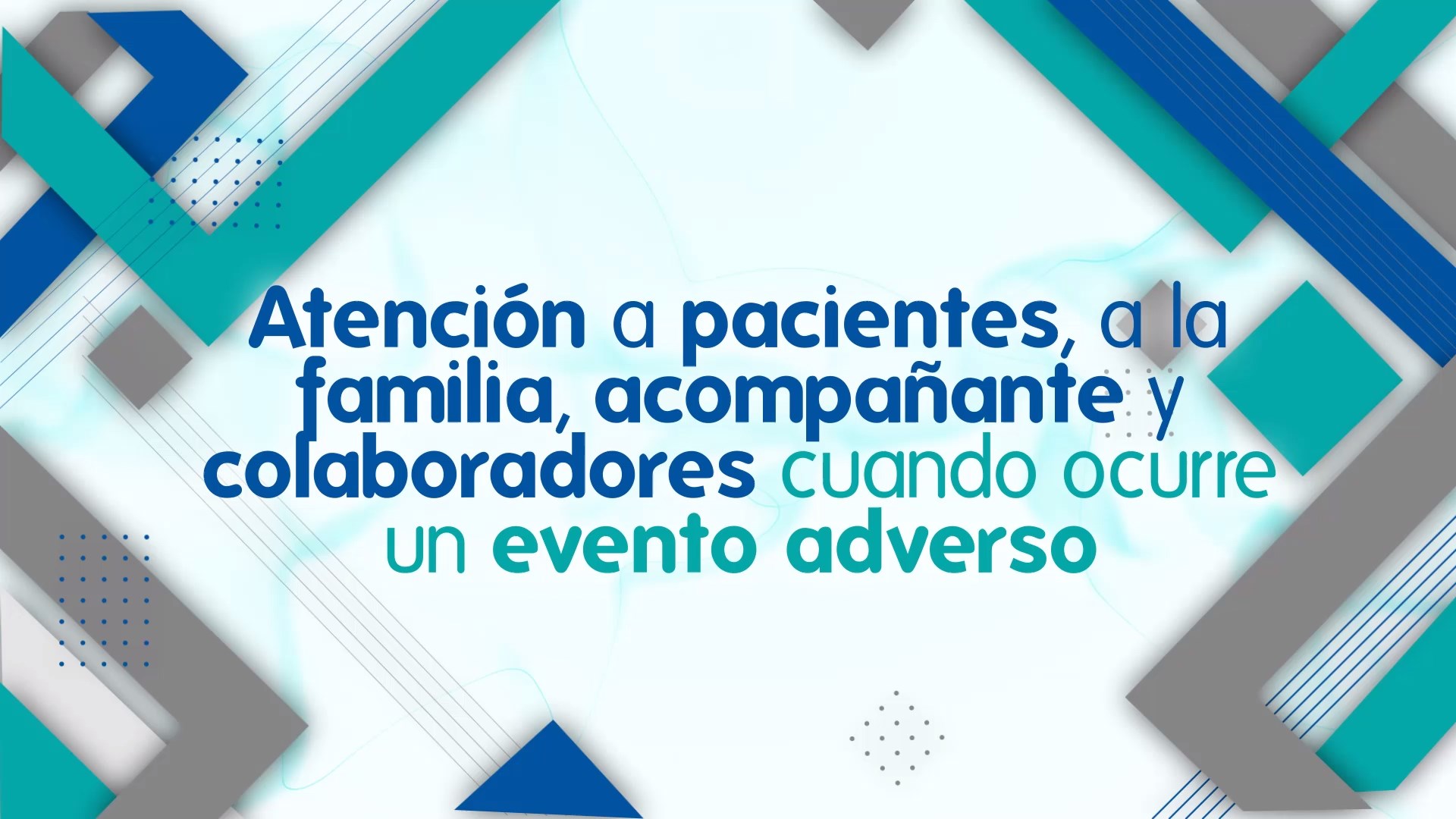 Atención a pacientes, a la familia, acompañante y colaboradores cuando ocurre un evento adverso